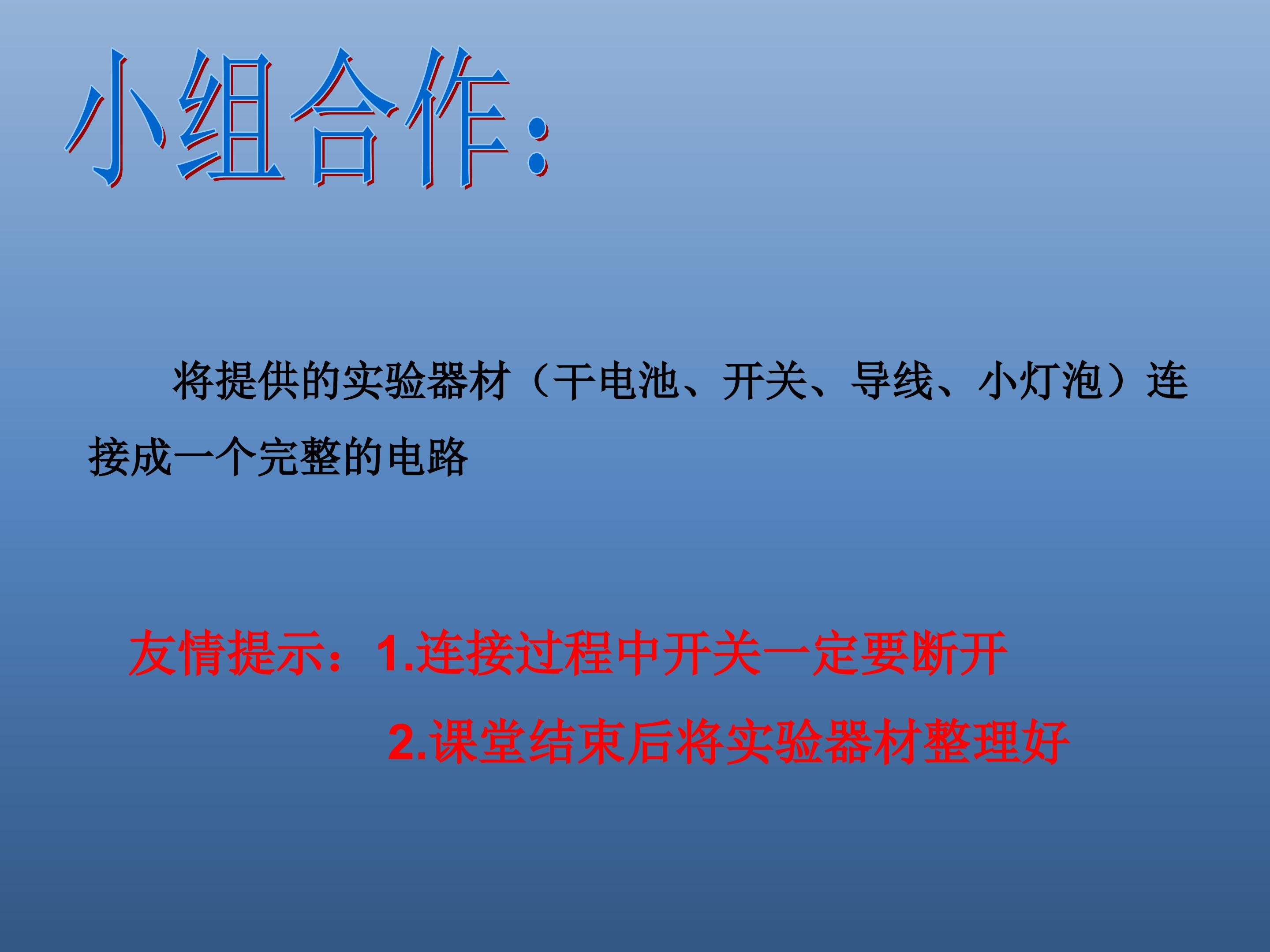 小组合作:

将提供的实验器材（干电池、开关、导线、小灯泡）连接成一个完整的电路

友情提示：1.连接过程中开关一定要断开

2.课堂结束后将实验器材整理好